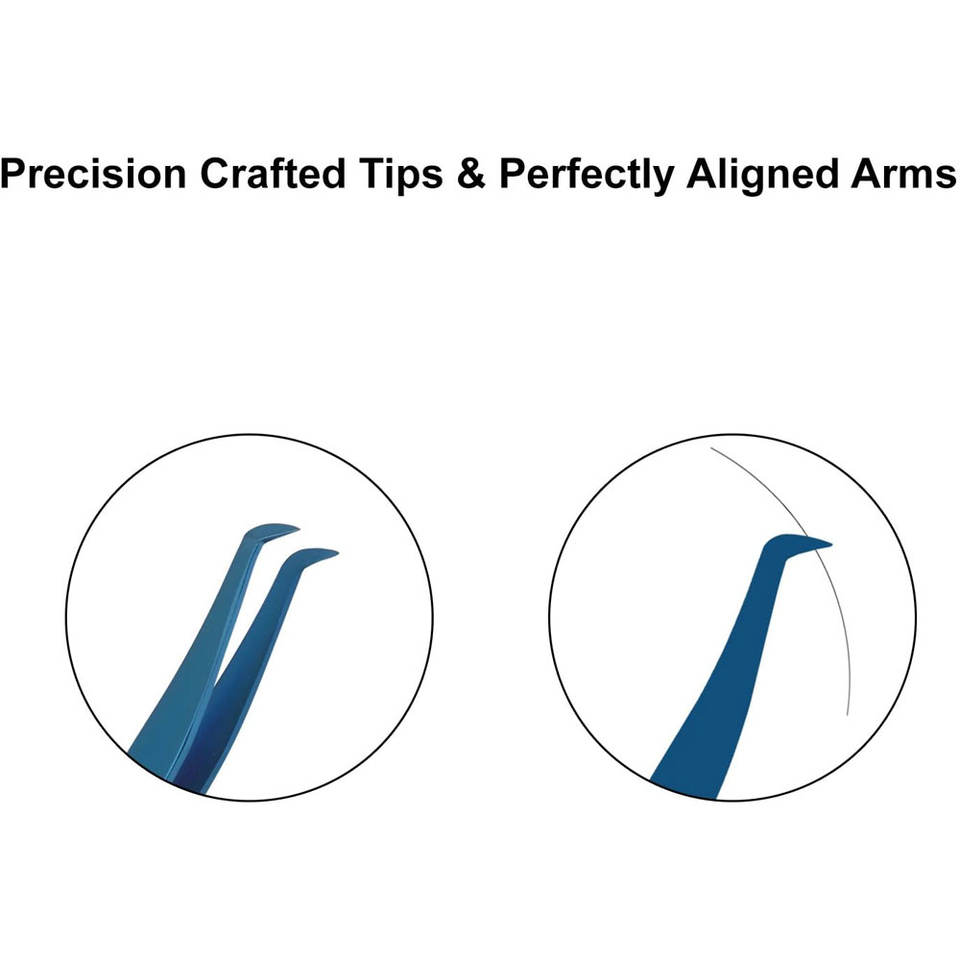 Precision Crafted Tips & Perfectly Aligned Arms